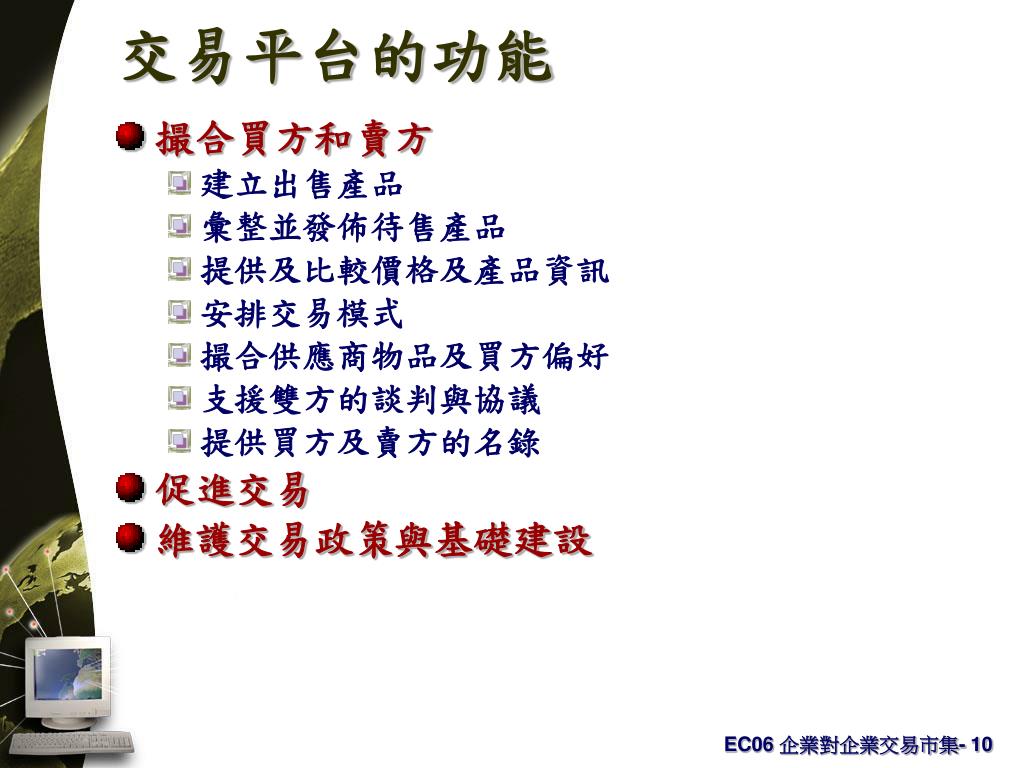 交易平台的功能

撮合買方和賣方

建立出售產品

彙整並發佈待售產品

提供及比較價格及產品資訊

安排交易模式

撮合供應商物品及買方偏好

支援雙方的談判與協議

提供買方及賣方的名錄

促進交易

維護交易政策與基礎建設

EC06 企業對企業交易市集- 10